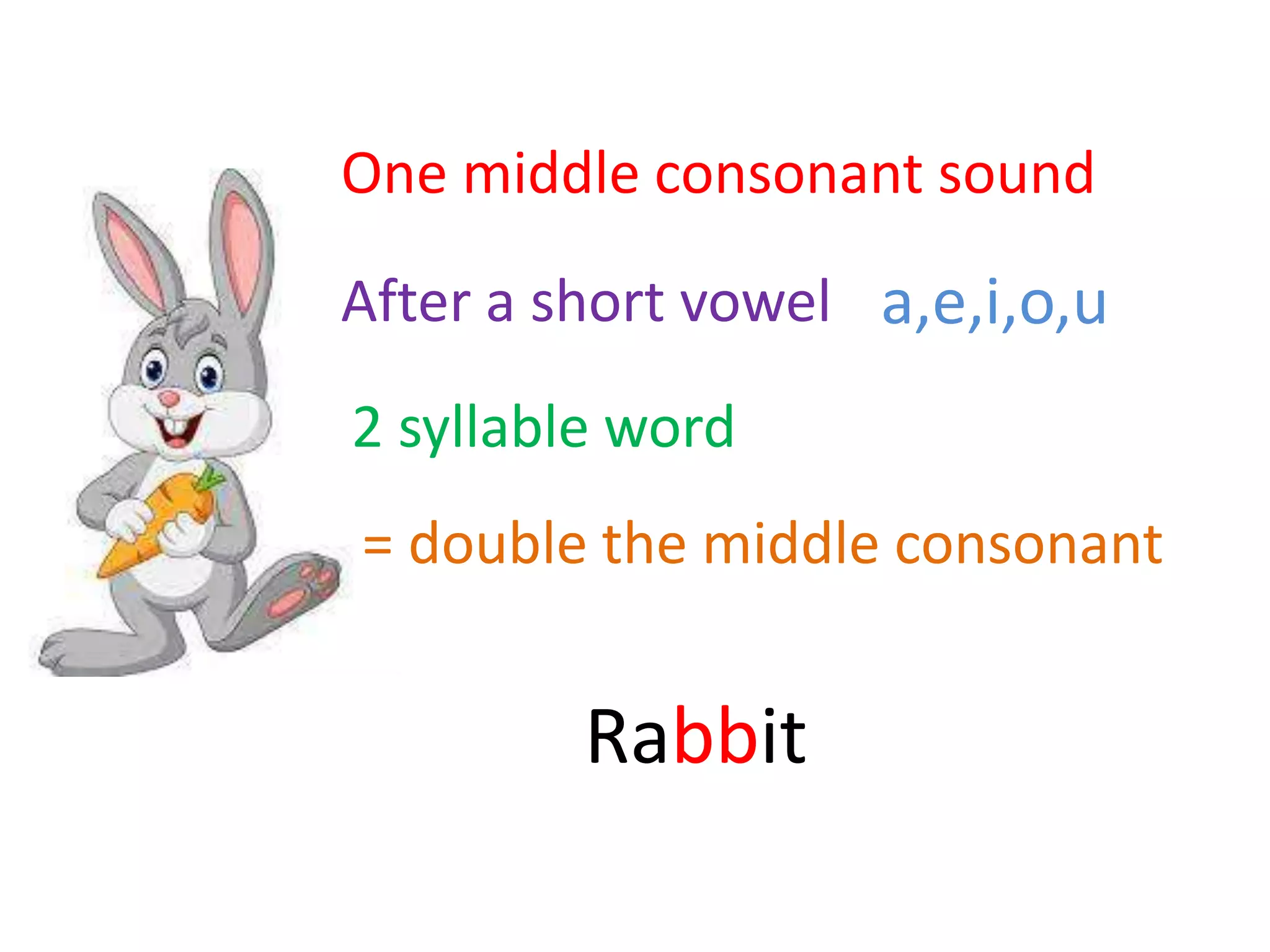 One middle consonant sound

After a short vowel a,e,i,o,u

2 syllable word

= double the middle consonant

Rabbit